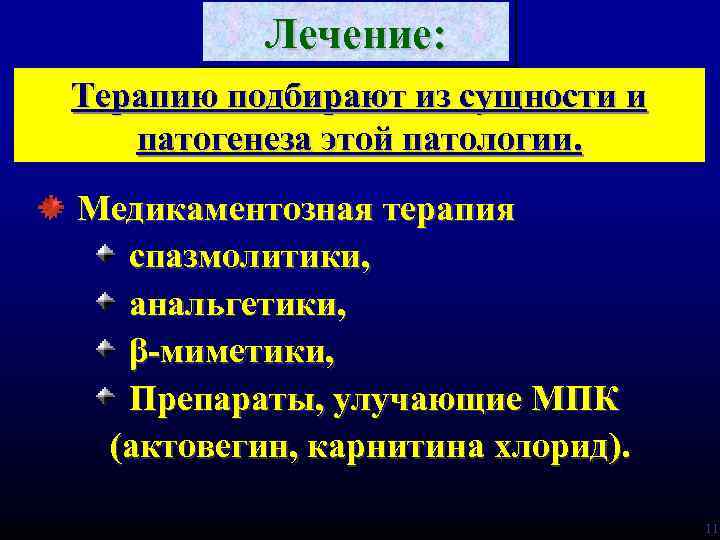 Лечение:

Терапию подбирают из сущности и патогенеза этой патологии.

Медикаментозная терапия

спазмолитики,

анальгетики,

β-миметики,

Препараты, улучающие МПК (актовегин, карнитина хлорид).

11